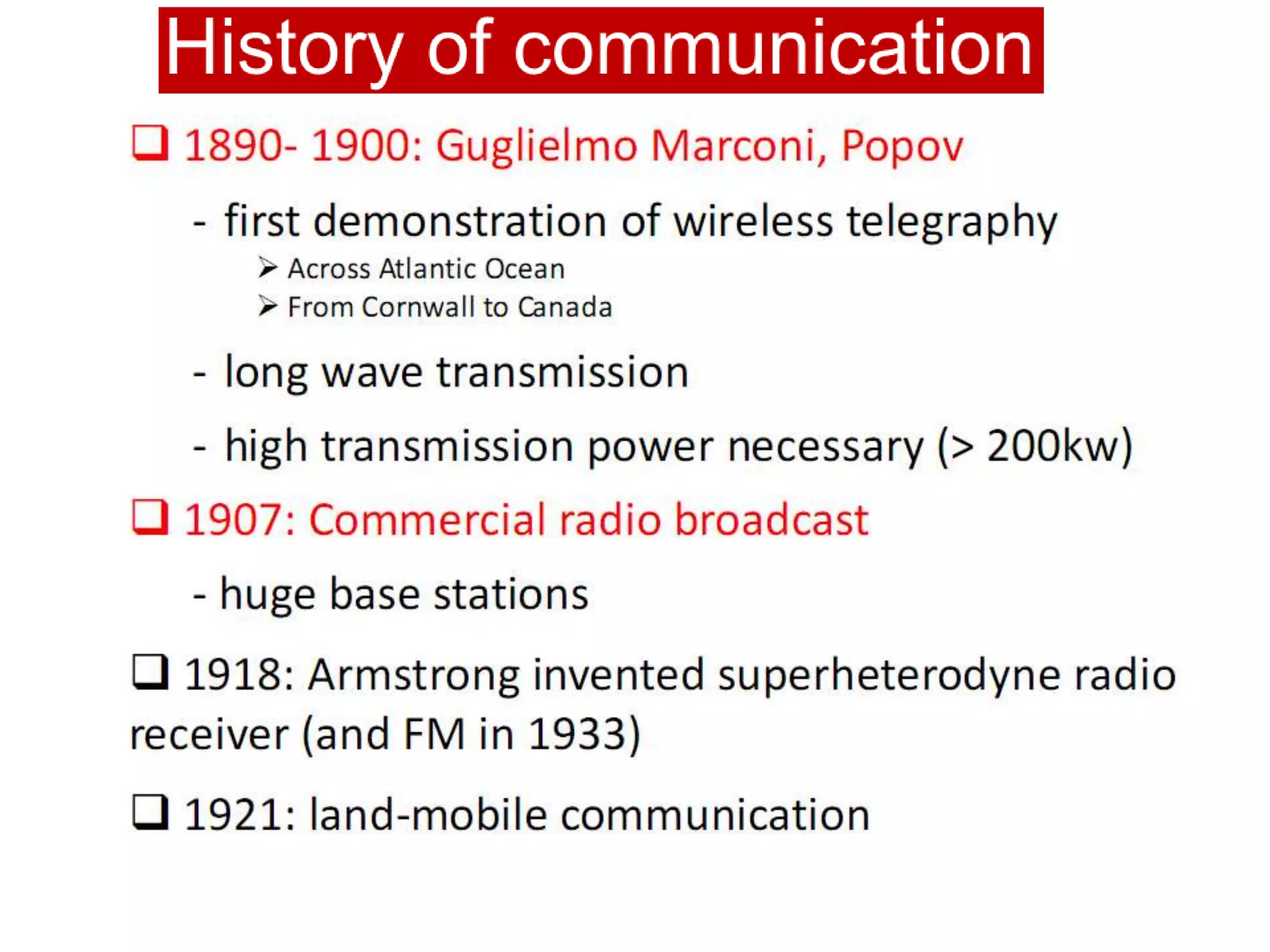 History of communication

❑ 1890- 1900: Guglielmo Marconi, Popov

- first demonstration of wireless telegraphy

➢ Across Atlantic Ocean

➢ From Cornwall to Canada

- long wave transmission

- high transmission power necessary (> 200kw)

❑ 1907: Commercial radio broadcast

- huge base stations

❑ 1918: Armstrong invented superheterodyne radio receiver (and FM in 1933)

❑ 1921: land-mobile communication